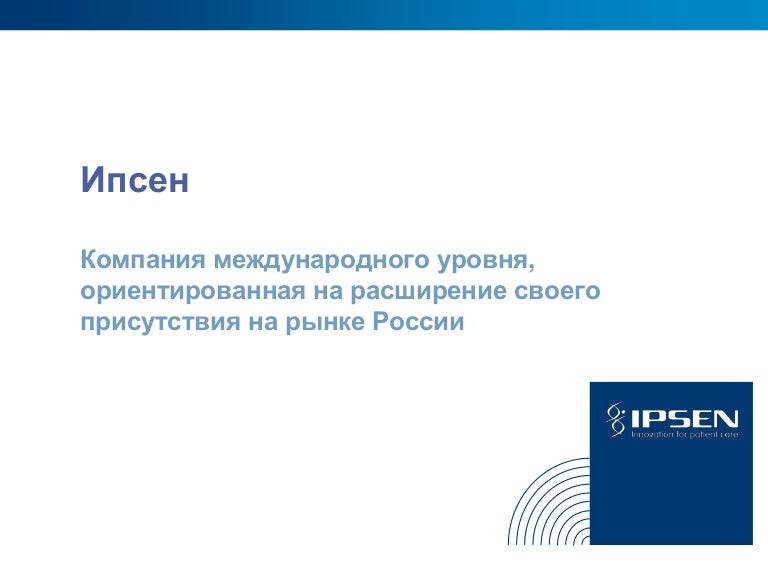 Ипсен

Компания международного уровня, ориентированная на расширение своего присутствия на рынке России

IPSEN
Innovation for patient care